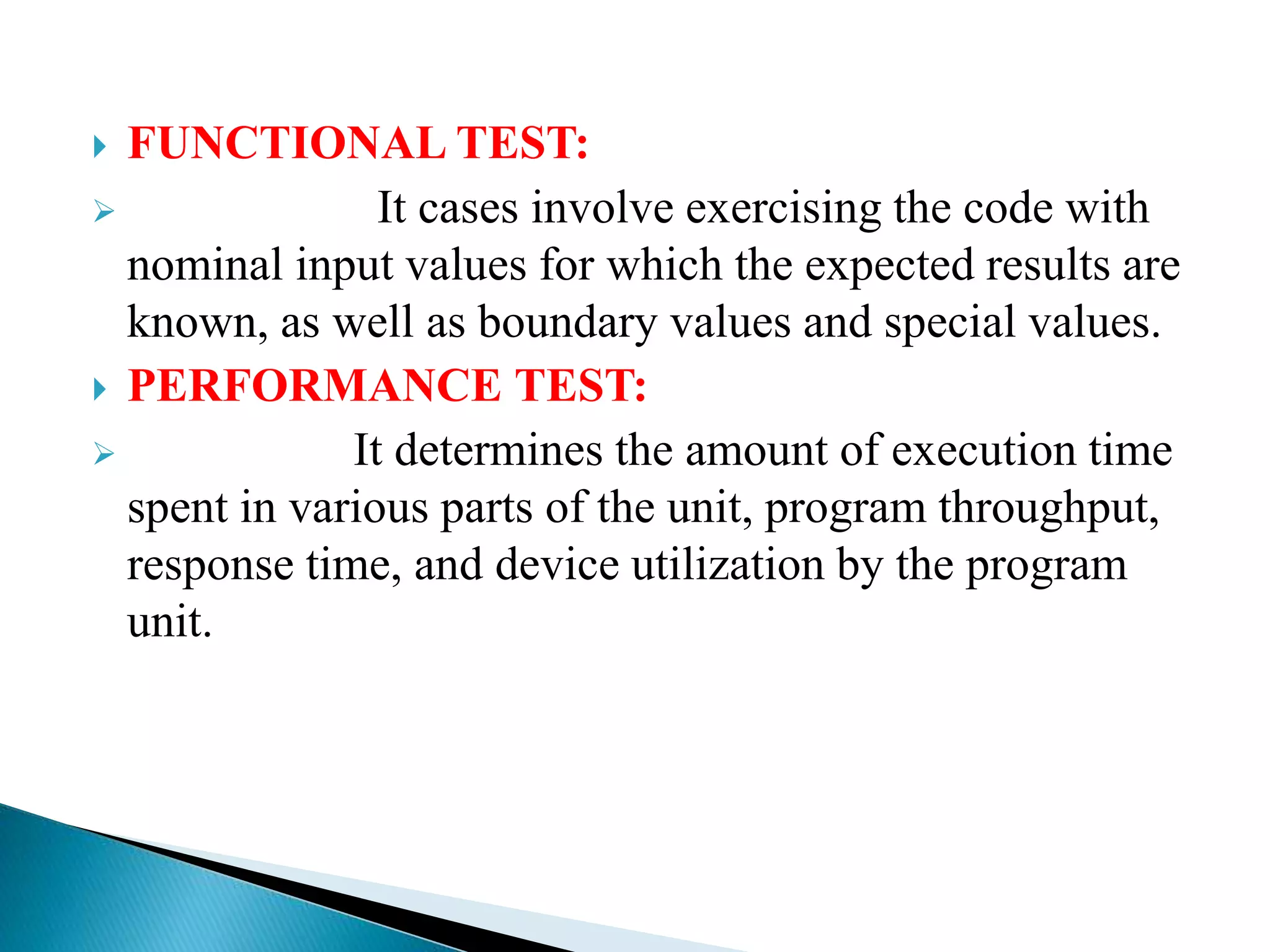 FUNCTIONAL TEST:

It cases involve exercising the code with nominal input values for which the expected results are known, as well as boundary values and special values.

PERFORMANCE TEST:

It determines the amount of execution time spent in various parts of the unit, program throughput, response time, and device utilization by the program unit.